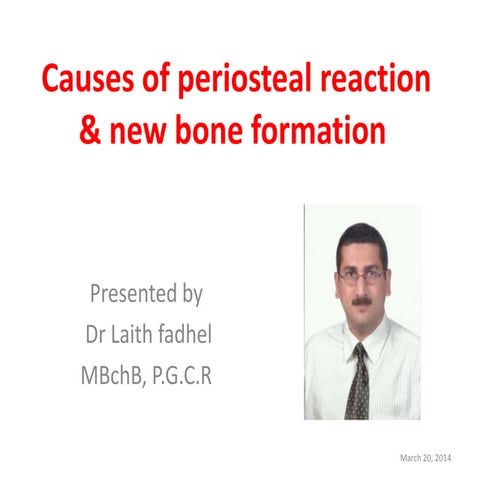 Causes of periosteal reaction & new bone formation

Presented by
Dr Laith fadhel
MBchB, P.G.C.R

March 20, 2014